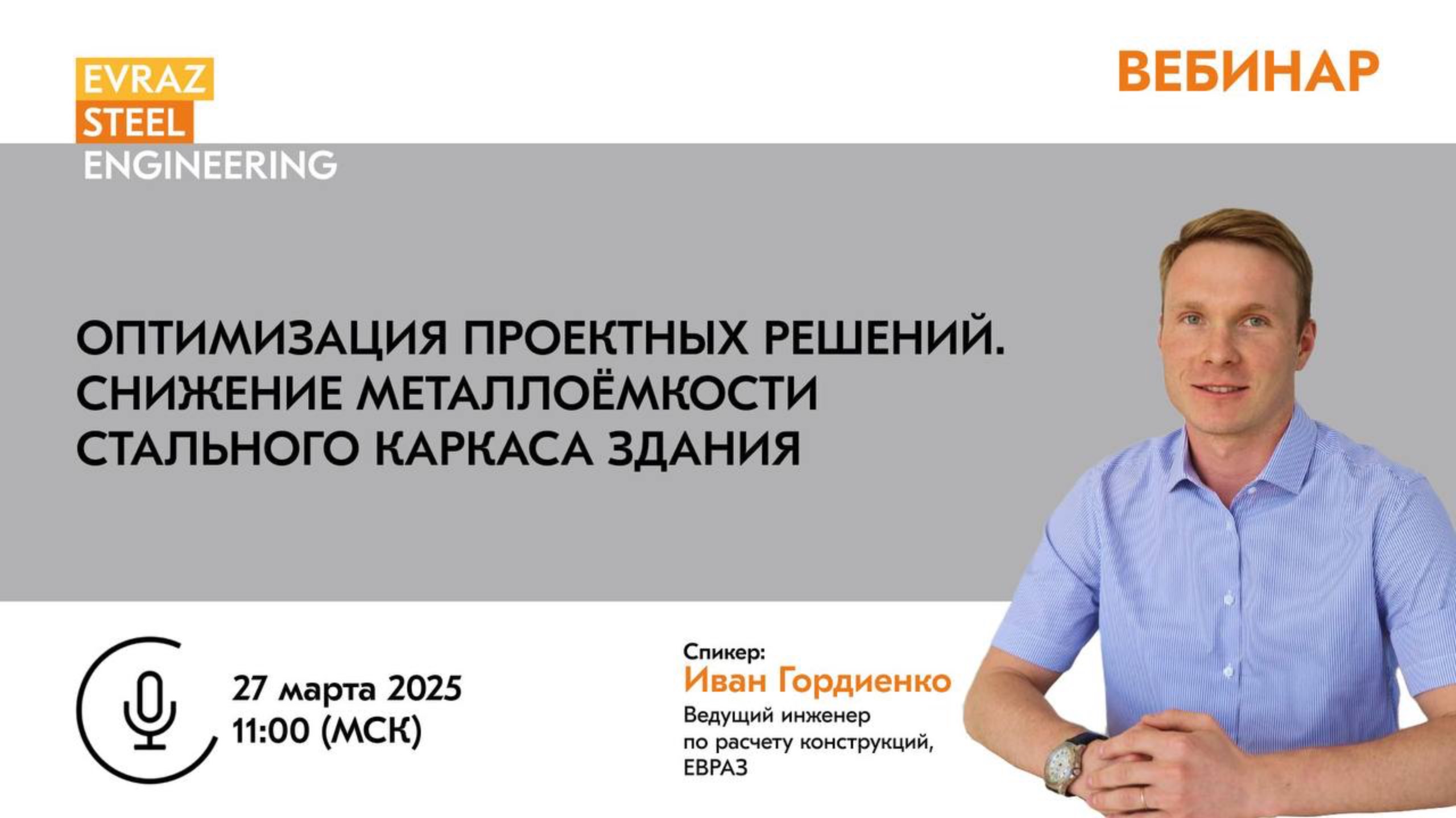 EVRAZ
STEEL
ENGINEERING

ВЕБИНАР

ОПТИМИЗАЦИЯ ПРОЕКТНЫХ РЕШЕНИЙ.
СНИЖЕНИЕ МЕТАЛЛОЁМКОСТИ
СТАЛЬНОГО КАРКАСА ЗДАНИЯ

27 марта 2025
11:00 (МСК)

Спикер:
Иван Гордиенко
Ведущий инженер
по расчету конструкций,
ЕВРАЗ